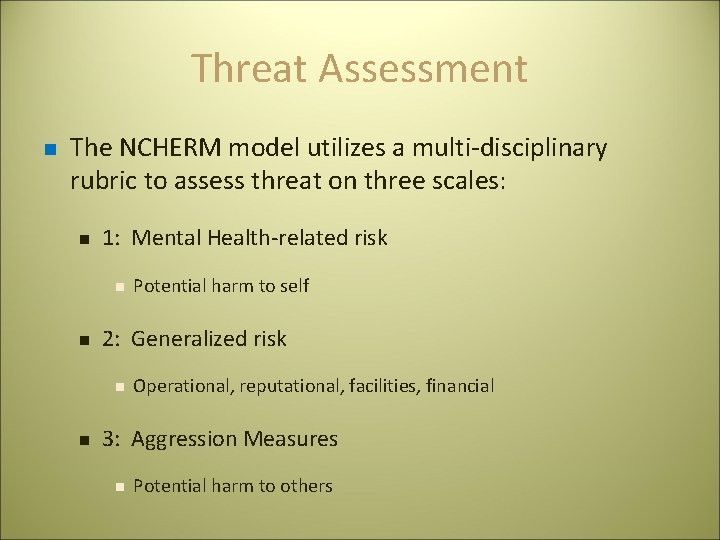 Threat Assessment

The NCHERM model utilizes a multi-disciplinary rubric to assess threat on three scales:

1: Mental Health-related risk

Potential harm to self

2: Generalized risk

Operational, reputational, facilities, financial

3: Aggression Measures

Potential harm to others